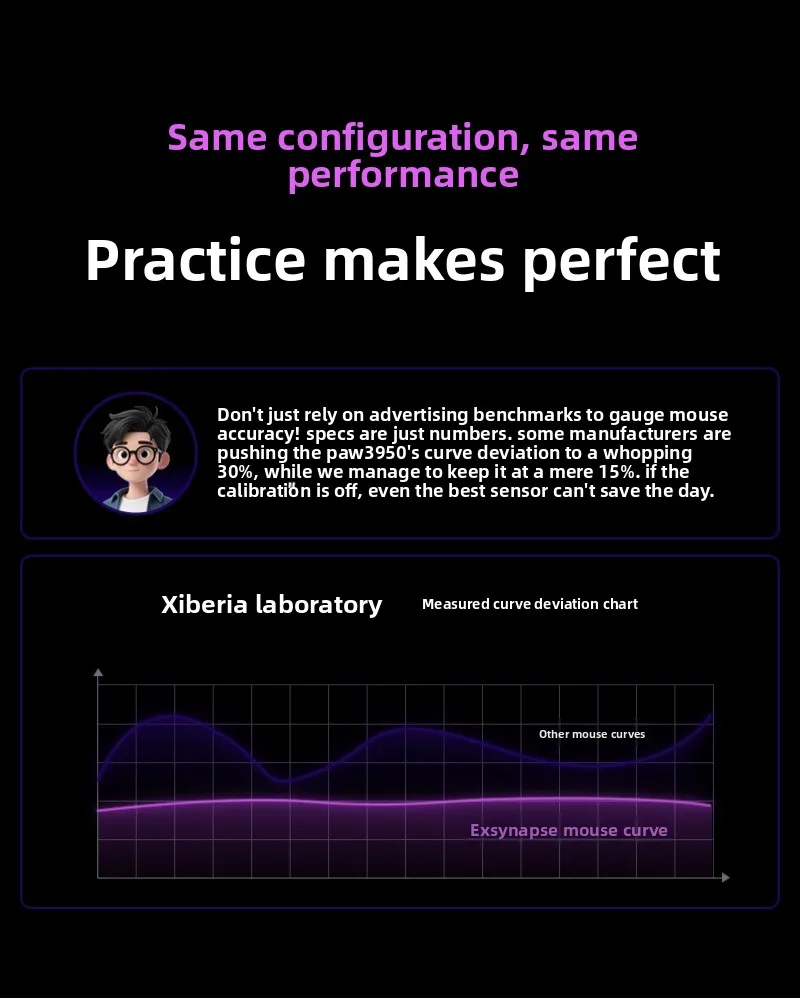 Same configuration, same performance

Practice makes perfect

Don't just rely on advertising benchmarks to gauge mouse accuracy! specs are just numbers. some manufacturers are pushing the paw3950's curve deviation to a whopping 30%, while we manage to keep it at a mere 15%. if the calibration is off, even the best sensor can't save the day.

Xiberia laboratory

Measured curve deviation chart

Other mouse curves

Exsynapse mouse curve